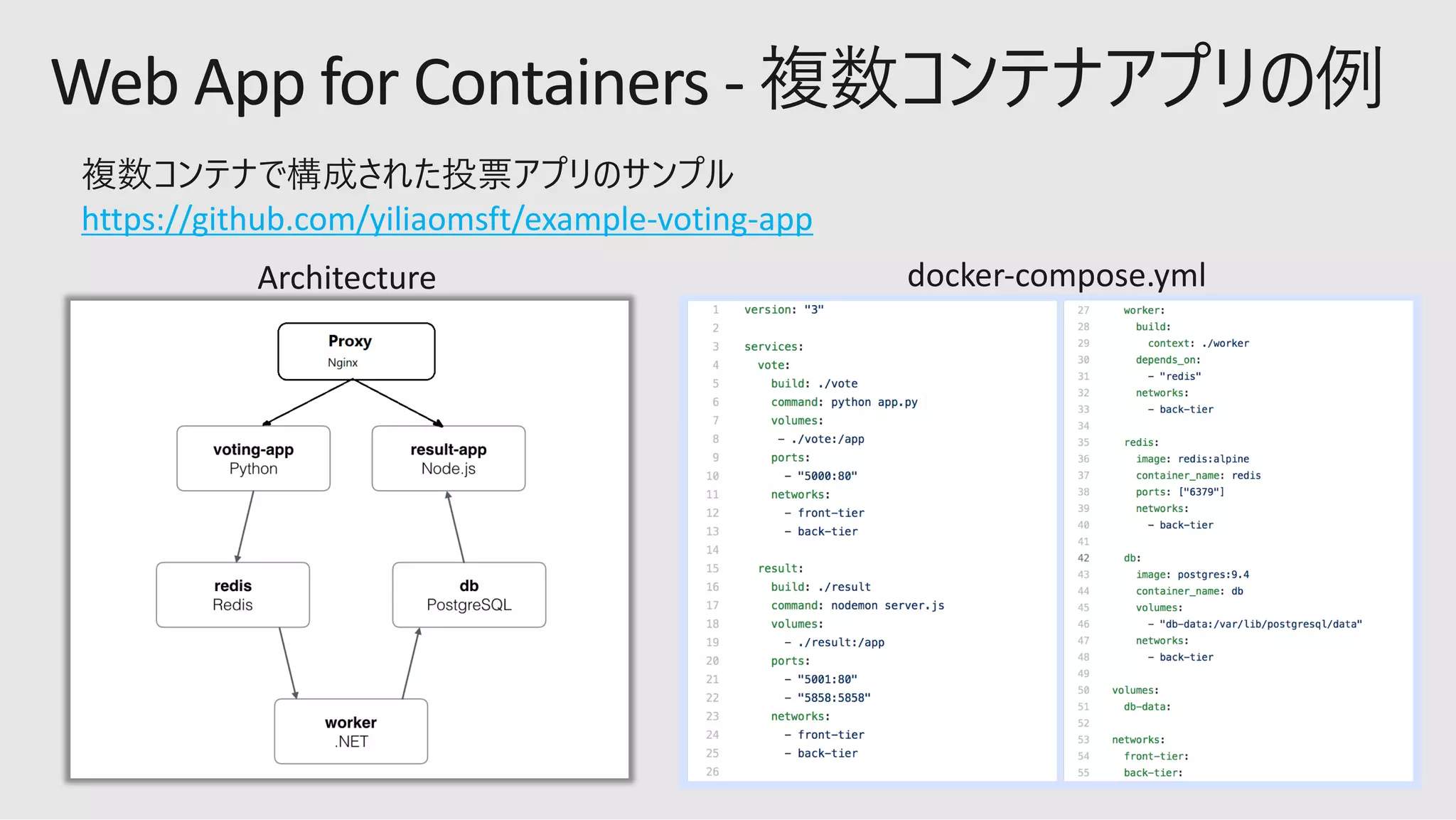 Web App for Containers - 複数コンテナアプリの例

複数コンテナで構成された投票アプリのサンプル
https://github.com/yiliaomsft/example-voting-app

Architecture

Proxy
Nginx

voting-app
Python

result-app
Node.js

redis
Redis

db
PostgreSQL

worker
.NET

docker-compose.yml

1 version: "3"
2
3 services:
4   vote:
5     build: ./vote
6     command: python app.py
7     volumes:
8      - ./vote:/app
9     ports:
10      - "5000:80"
11     networks:
12      - front-tier
13      - back-tier
14
15   result:
16     build: ./result
17     command: nodemon server.js
18     volumes:
19      - ./result:/app
20     ports:
21      - "5001:80"
22      - "5858:5858"
23     networks:
24      - front-tier
25      - back-tier
26

27   worker:
28     build:
29       context: ./worker
30     depends_on:
31       - "redis"
32     networks:
33       - back-tier
34
35   redis:
36     image: redis:alpine
37     container_name: redis
38     ports: ["6379"]
39     networks:
40       - back-tier
41
42   db:
43     image: postgres:9.4
44     container_name: db
45     volumes:
46       - "db-data:/var/lib/postgresql/data"
47     networks:
48       - back-tier
49
50 volumes:
51   db-data:
52
53 networks:
54   front-tier:
55   back-tier: